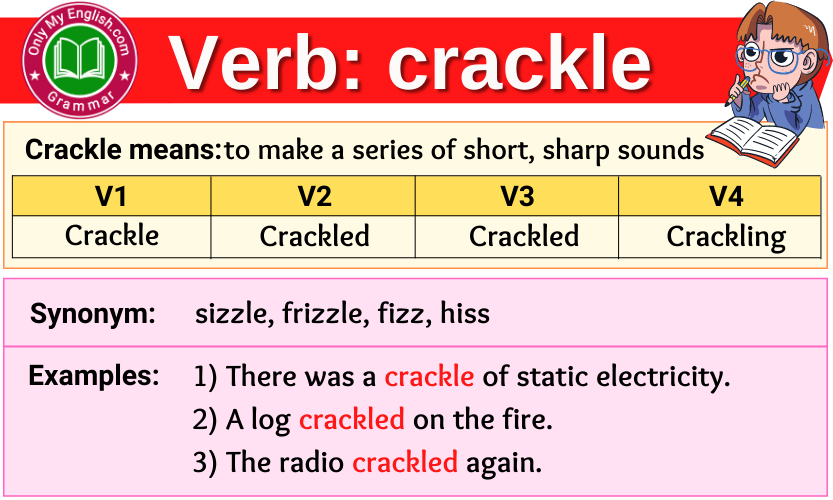 Only My English.com
Grammar

Verb: crackle

Crackle means: to make a series of short, sharp sounds

| V1 | V2 | V3 | V4 |
|---|---|---|---|
| Crackle | Crackled | Crackled | Crackling |

Synonym: sizzle, frizzle, fizz, hiss

Examples: 1) There was a crackle of static electricity.
2) A log crackled on the fire.
3) The radio crackled again.